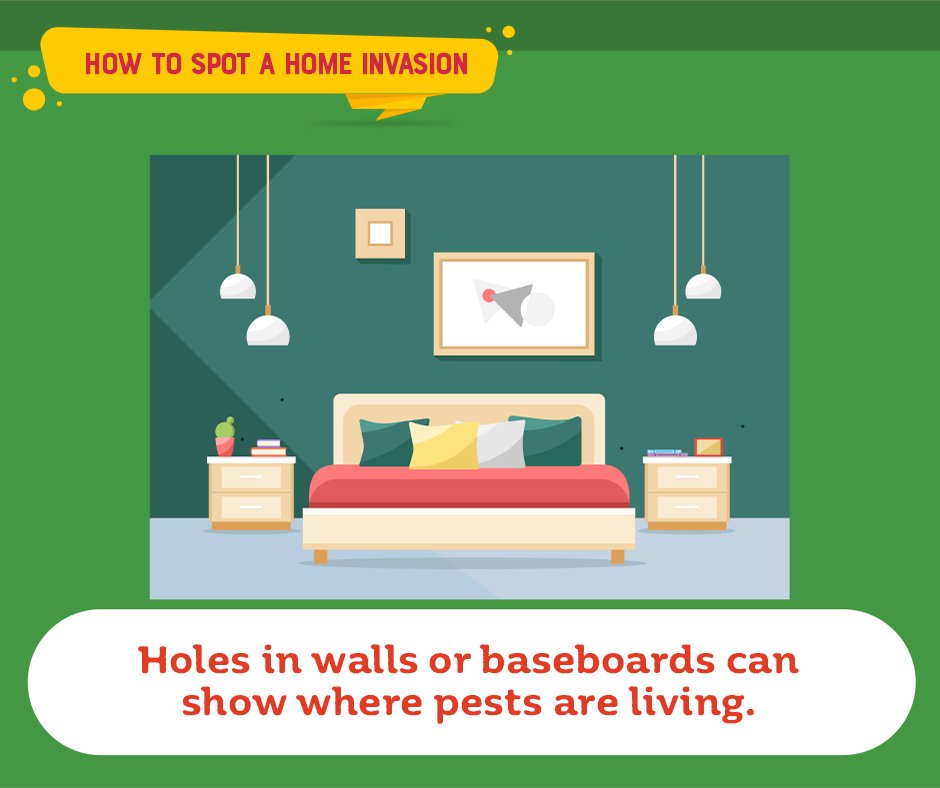 HOW TO SPOT A HOME INVASION

Holes in walls or baseboards can show where pests are living.